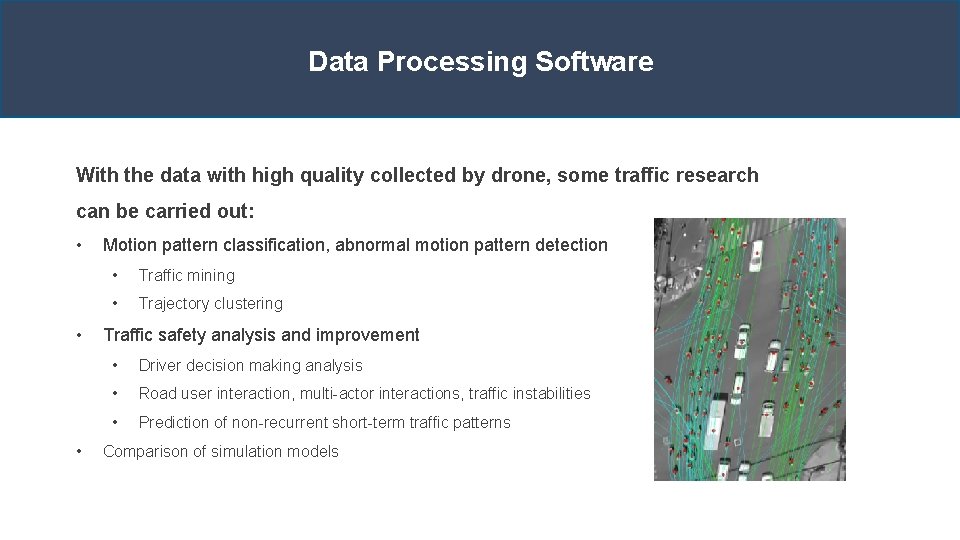 Data Processing Software

With the data with high quality collected by drone, some traffic research can be carried out:

• Motion pattern classification, abnormal motion pattern detection
  • Traffic mining
  • Trajectory clustering
• Traffic safety analysis and improvement
  • Driver decision making analysis
  • Road user interaction, multi-actor interactions, traffic instabilities
  • Prediction of non-recurrent short-term traffic patterns
• Comparison of simulation models